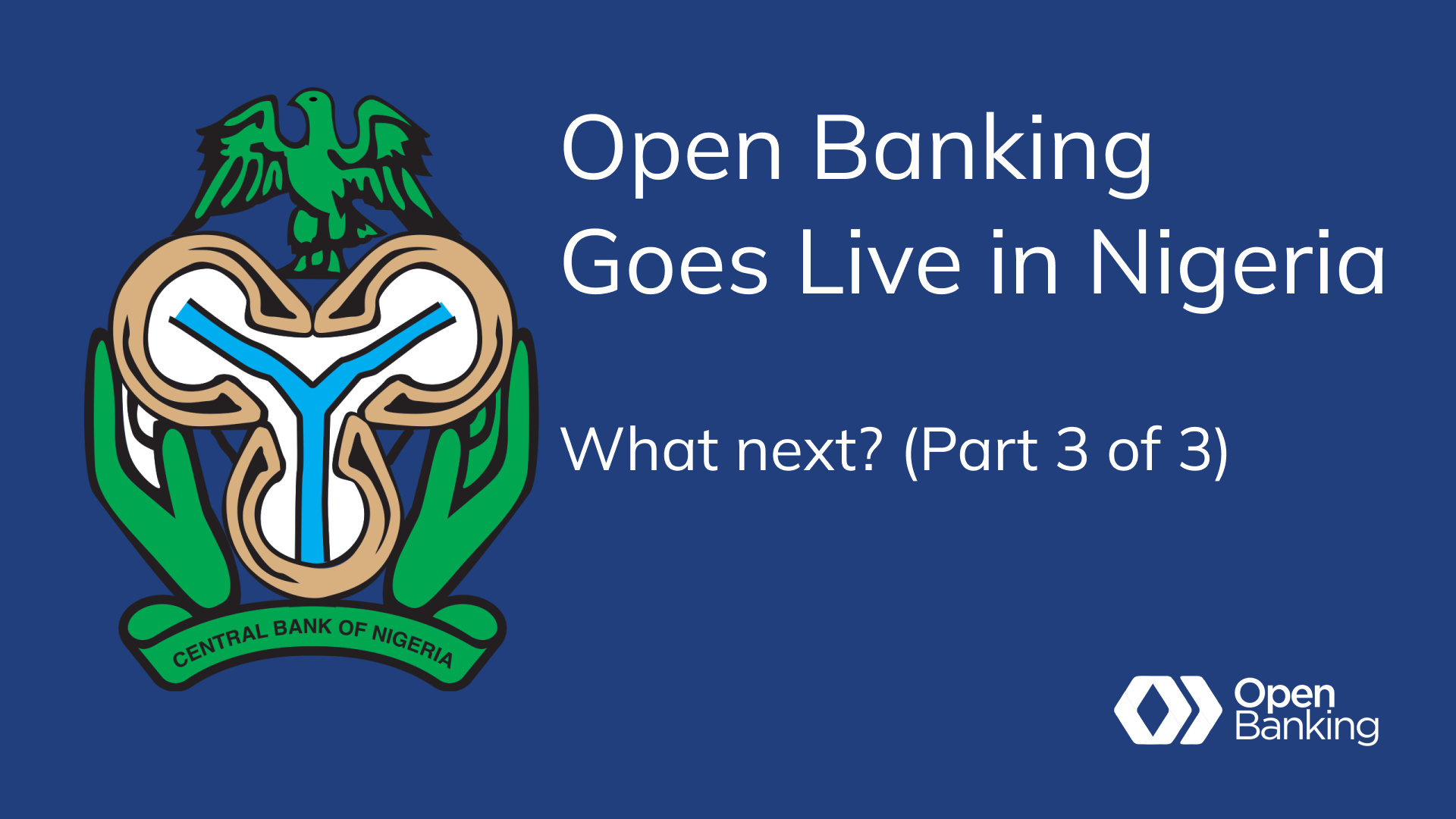 CENTRAL BANK OF NIGERIA

Open Banking Goes Live in Nigeria

What next? (Part 3 of 3)

Open Banking